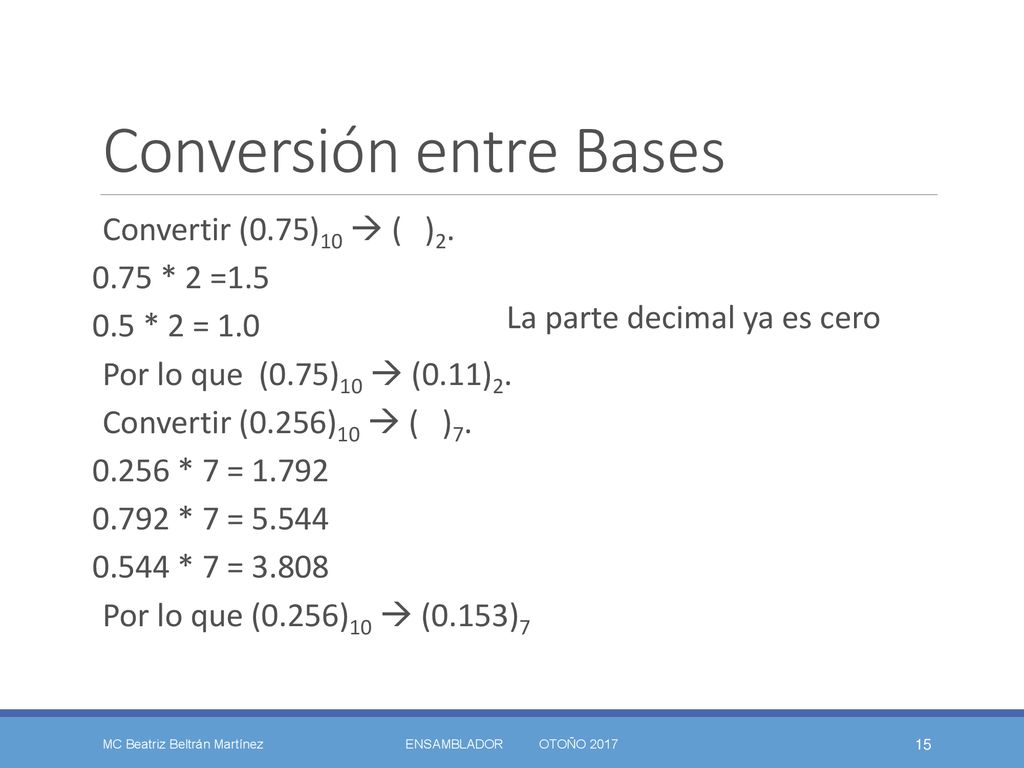 Conversión entre Bases

Convertir $(0.75)_{10} \rightarrow (\ )_2$.

0.75 * 2 =1.5

0.5 * 2 = 1.0

La parte decimal ya es cero

Por lo que $(0.75)_{10} \rightarrow (0.11)_2$.

Convertir $(0.256)_{10} \rightarrow (\ )_7$.

0.256 * 7 = 1.792

0.792 * 7 = 5.544

0.544 * 7 = 3.808

Por lo que $(0.256)_{10} \rightarrow (0.153)_7$

MC Beatriz Beltrán Martínez ENSAMBLADOR OTOÑO 2017 15